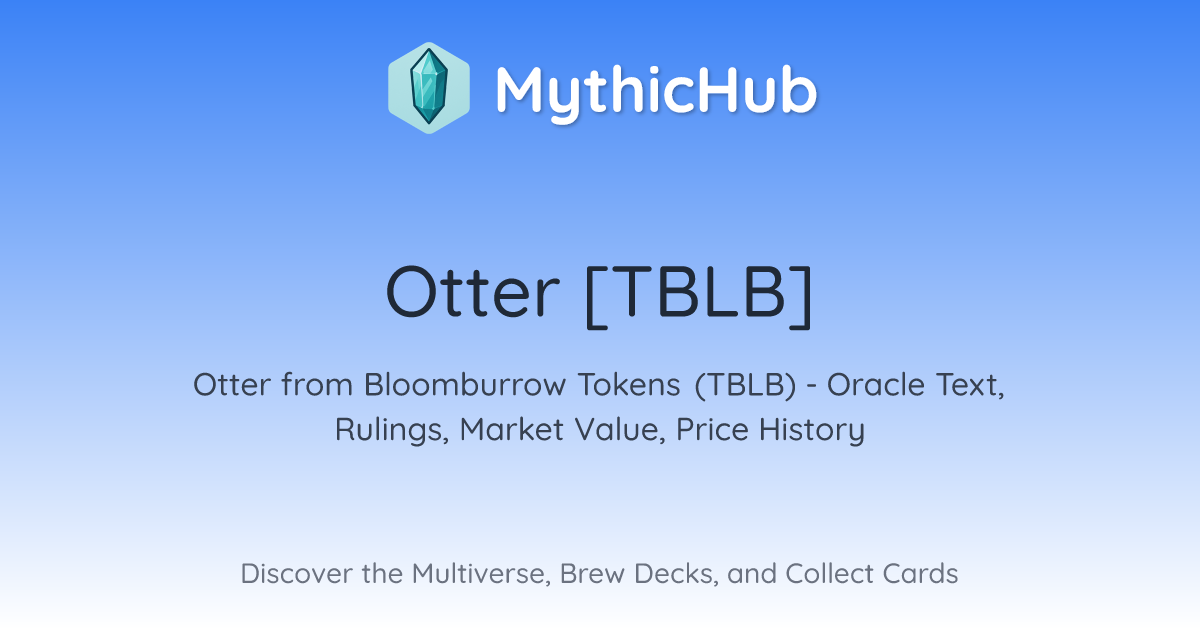 MythicHub

Otter [TBLB]

Otter from Bloomburrow Tokens (TBLB) - Oracle Text, Rulings, Market Value, Price History

Discover the Multiverse, Brew Decks, and Collect Cards